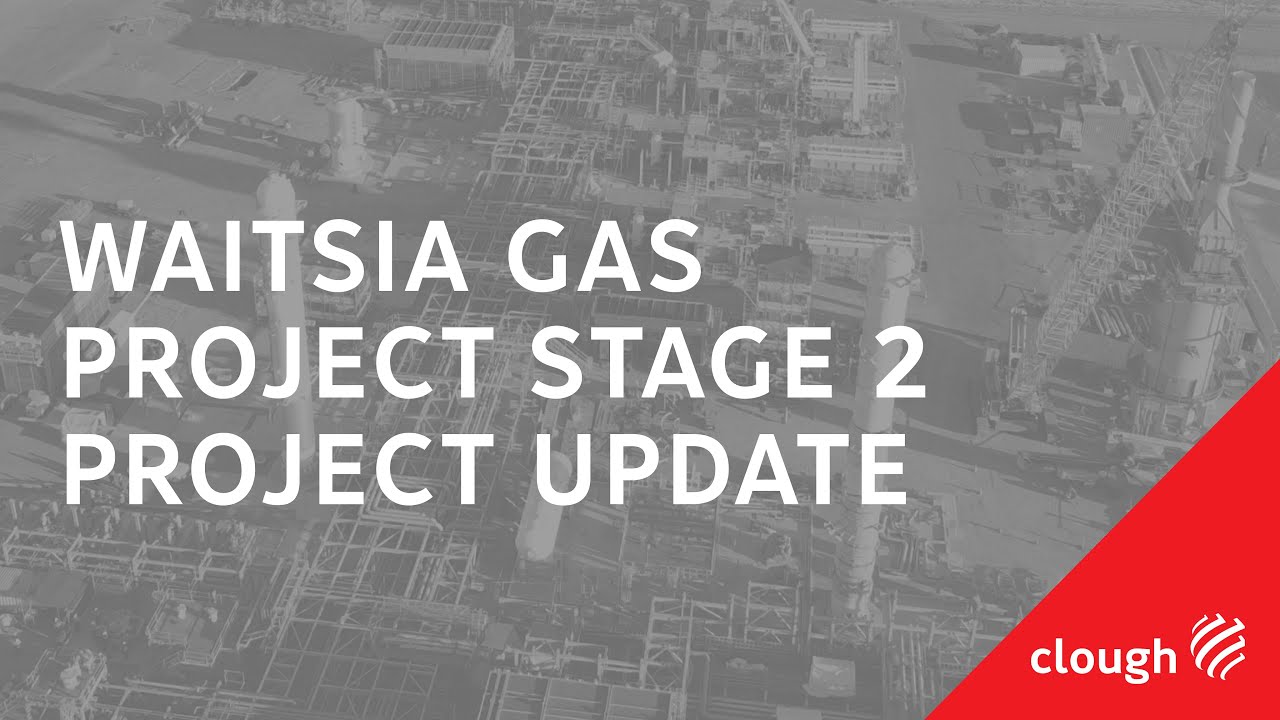 WAITSIA GAS PROJECT STAGE 2 PROJECT UPDATE

clough